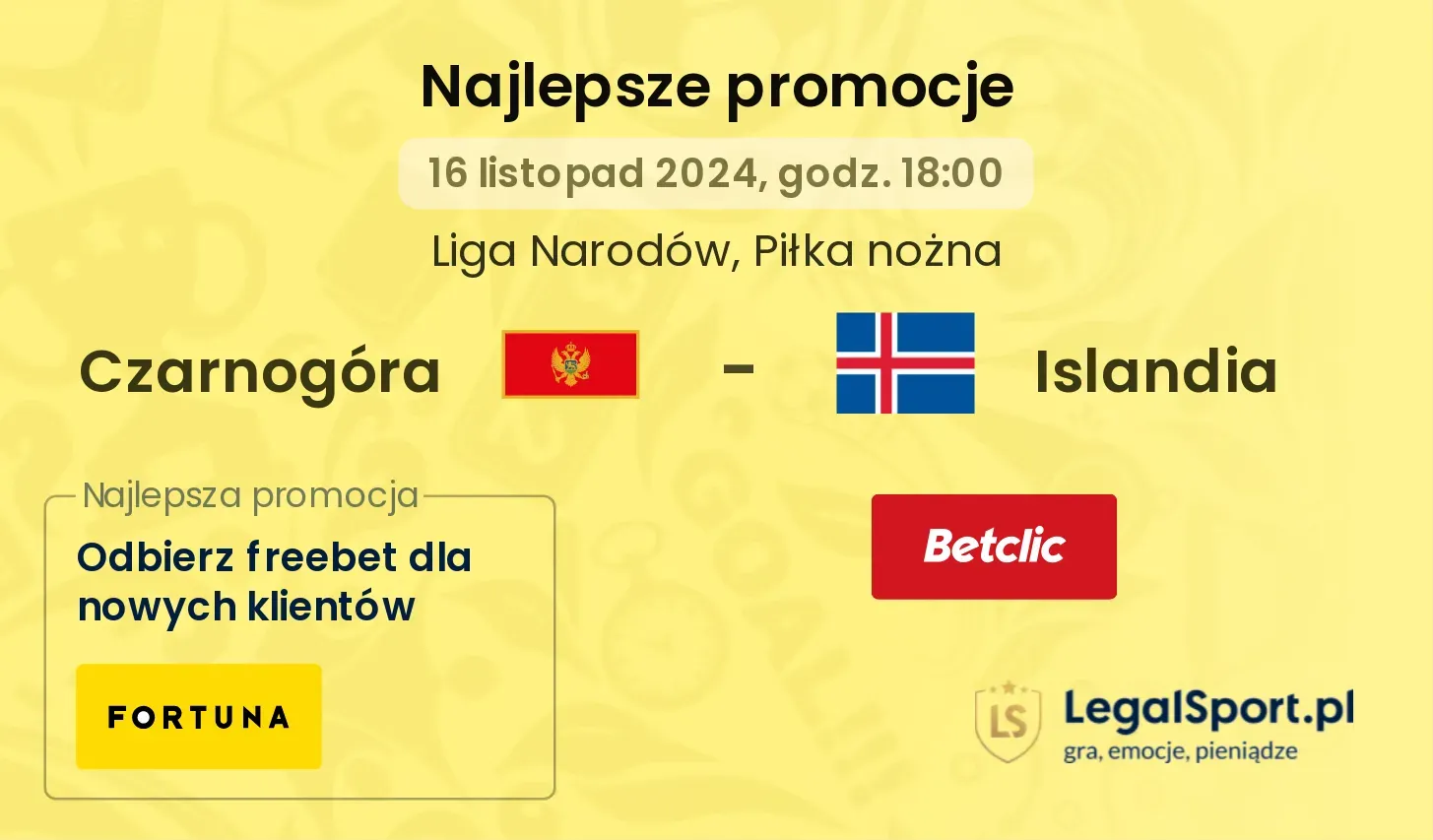 Najlepsze promocje

16 listopad 2024, godz. 18:00

Liga Narodów, Piłka nożna

Czarnogóra - Islandia

Najlepsza promocja

Odbierz freebet dla nowych klientów

FORTUNA

Betclic

LS

LegalSport.pl

gra, emocje, pieniądze